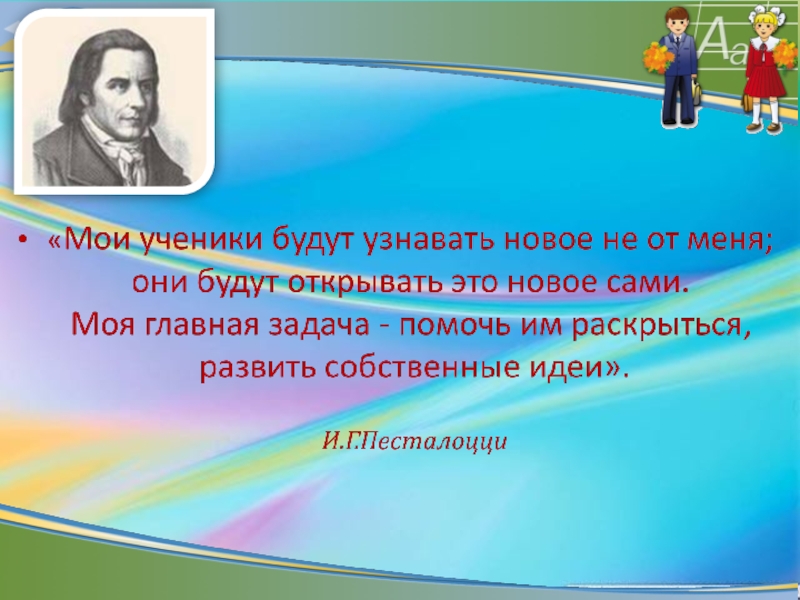 Aa

• «Мои ученики будут узнавать новое не от меня; они будут открывать это новое сами. Моя главная задача - помочь им раскрыться, развить собственные идеи».

И.Г.Песталоцци